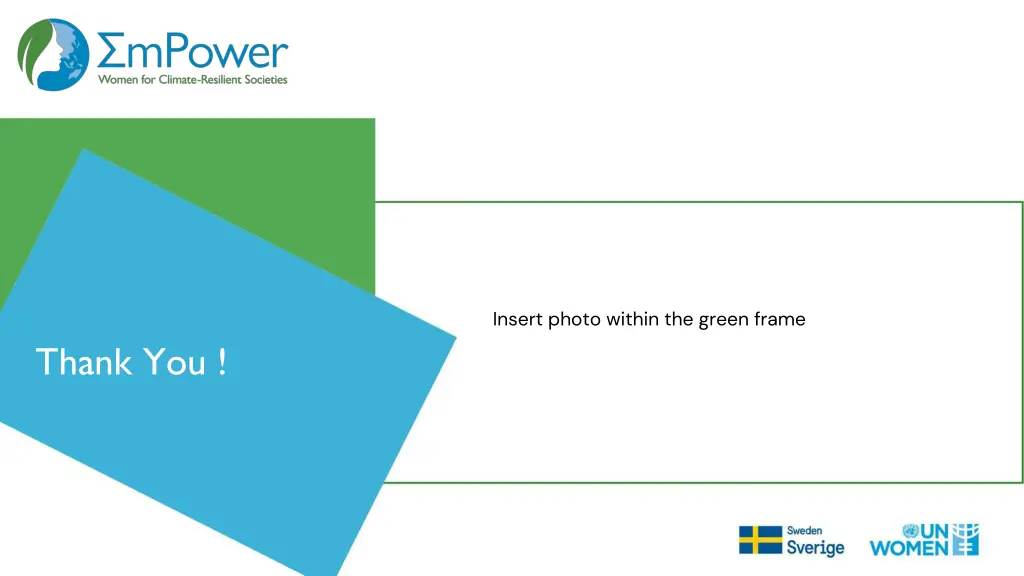 ΣmPower
Women for Climate-Resilient Societies

Thank You !

Insert photo within the green frame

Sweden
Sverige

UN
WOMEN